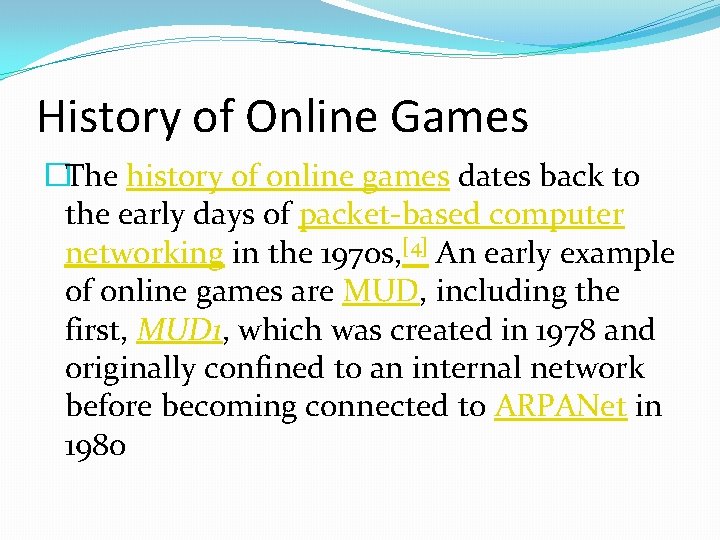 History of Online Games

The history of online games dates back to the early days of packet-based computer networking in the 1970s,[4] An early example of online games are MUD, including the first, MUD1, which was created in 1978 and originally confined to an internal network before becoming connected to ARPANet in 1980